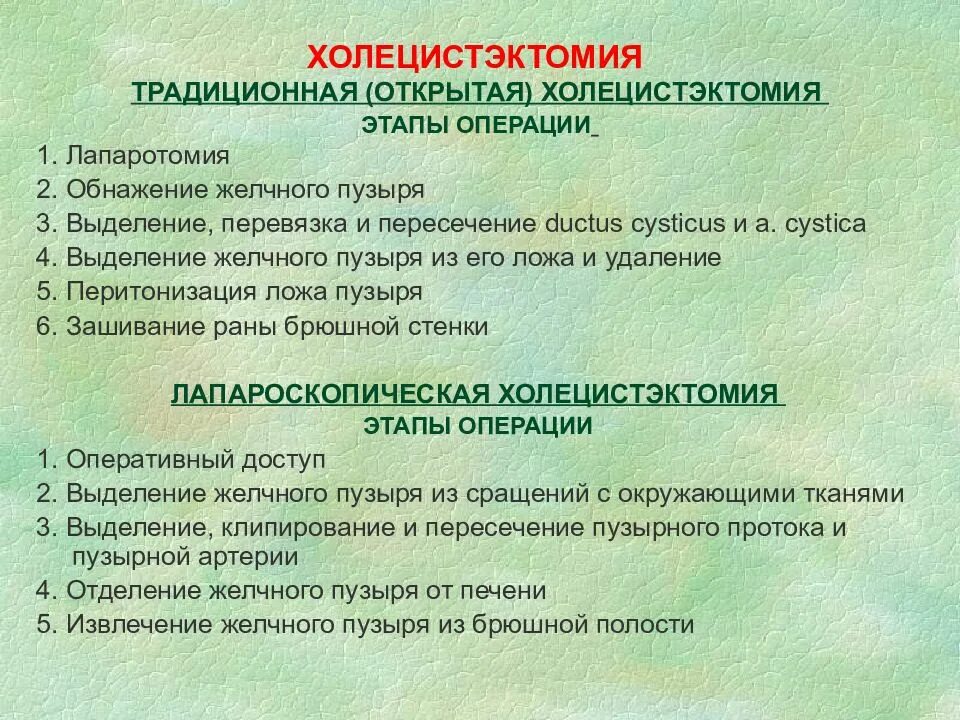 ХОЛЕЦИСТЭКТОМИЯ

ТРАДИЦИОННАЯ (ОТКРЫТАЯ) ХОЛЕЦИСТЭКТОМИЯ

ЭТАПЫ ОПЕРАЦИИ

1. Лапаротомия
2. Обнажение желчного пузыря
3. Выделение, перевязка и пересечение ductus cysticus и a. cystica
4. Выделение желчного пузыря из его ложа и удаление
5. Перитонизация ложа пузыря
6. Зашивание раны брюшной стенки

ЛАПАРОСКОПИЧЕСКАЯ ХОЛЕЦИСТЭКТОМИЯ

ЭТАПЫ ОПЕРАЦИИ

1. Оперативный доступ
2. Выделение желчного пузыря из сращений с окружающими тканями
3. Выделение, клипирование и пересечение пузырного протока и пузырной артерии
4. Отделение желчного пузыря от печени
5. Извлечение желчного пузыря из брюшной полости